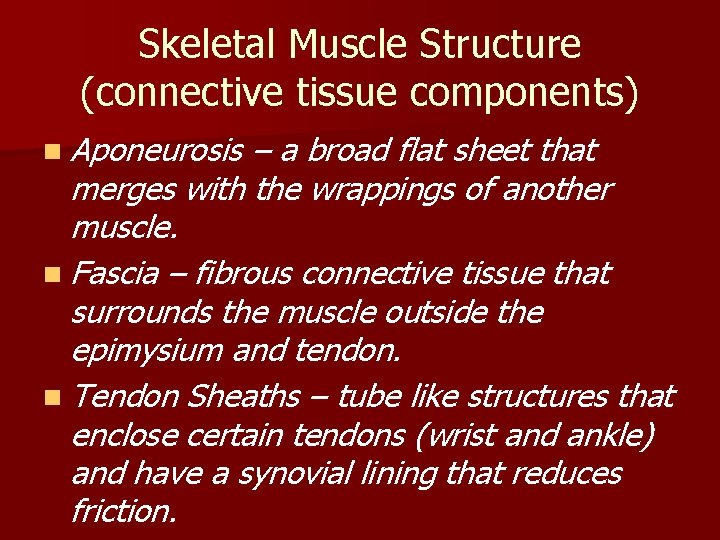 Skeletal Muscle Structure (connective tissue components)

Aponeurosis – a broad flat sheet that merges with the wrappings of another muscle.

Fascia – fibrous connective tissue that surrounds the muscle outside the epimysium and tendon.

Tendon Sheaths – tube like structures that enclose certain tendons (wrist and ankle) and have a synovial lining that reduces friction.